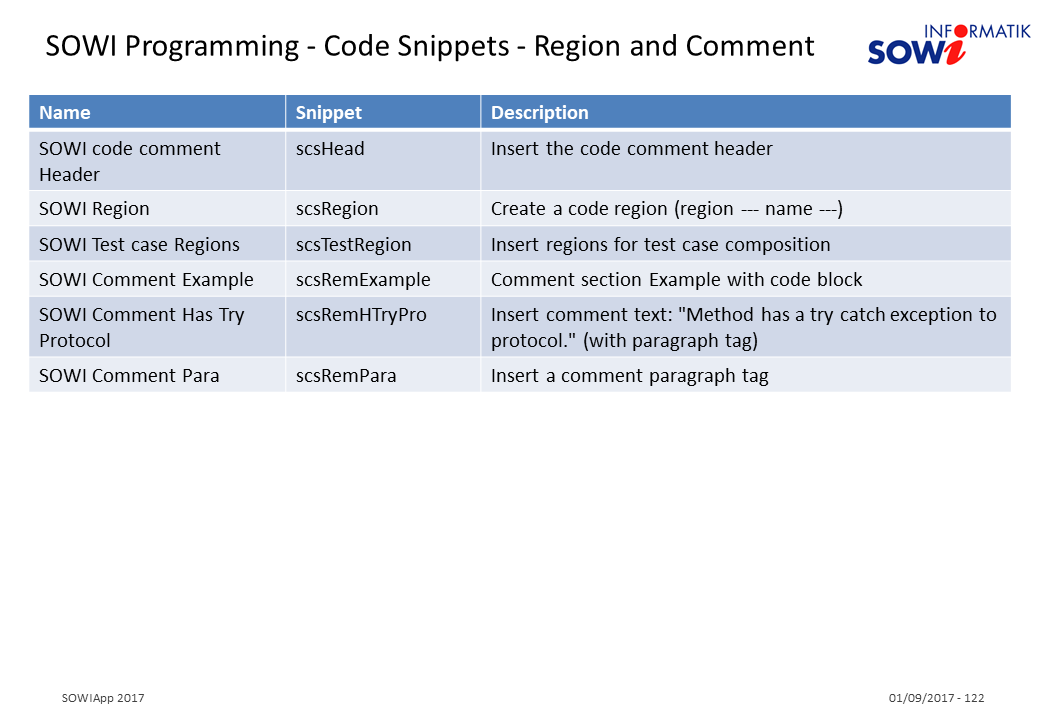 SOWI Programming - Code Snippets - Region and Comment

INFORMATIK SOWI

| Name | Snippet | Description |
|---|---|---|
| SOWI code comment Header | scsHead | Insert the code comment header |
| SOWI Region | scsRegion | Create a code region (region --- name ---) |
| SOWI Test case Regions | scsTestRegion | Insert regions for test case composition |
| SOWI Comment Example | scsRemExample | Comment section Example with code block |
| SOWI Comment Has Try Protocol | scsRemHTryPro | Insert comment text: "Method has a try catch exception to protocol." (with paragraph tag) |
| SOWI Comment Para | scsRemPara | Insert a comment paragraph tag |

SOWIApp 2017

01/09/2017 - 122